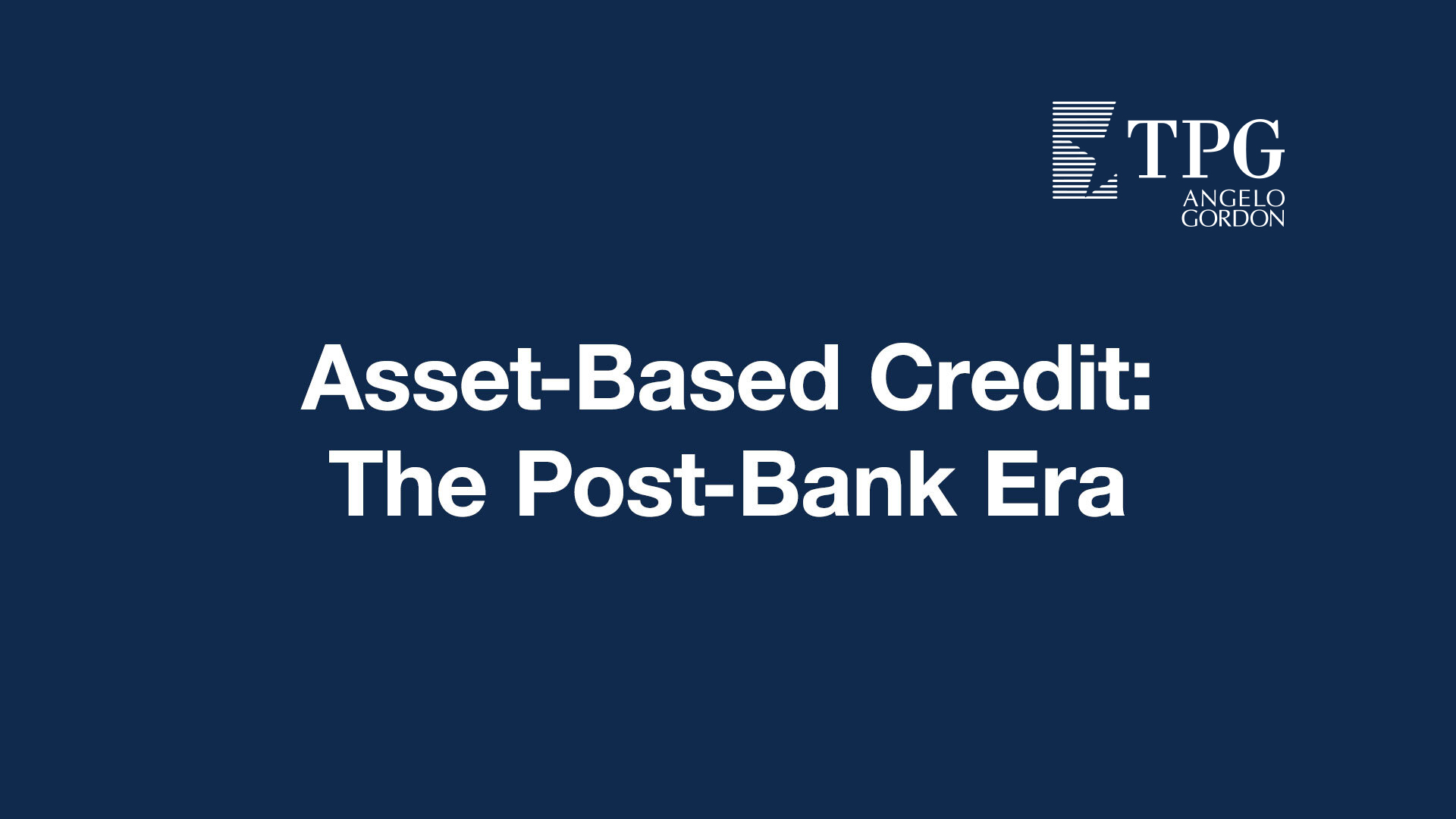 TPG
ANGELO
GORDON

Asset-Based Credit:
The Post-Bank Era